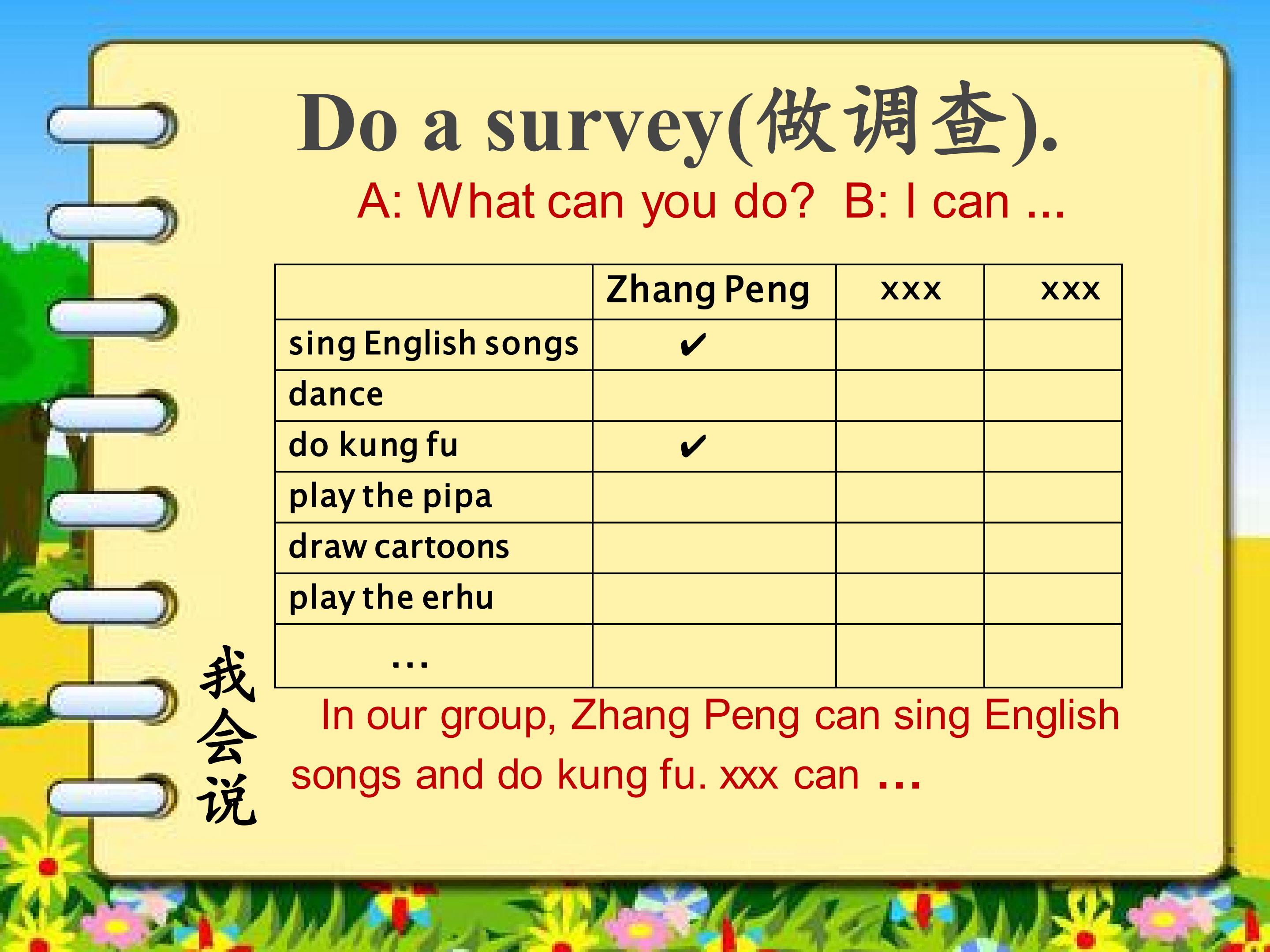 Do a survey(做调查).

A: What can you do? B: I can ...

| | Zhang Peng | xxx | xxx |
|---|---|---|---|
| sing English songs | ✔ | | |
| dance | | | |
| do kung fu | ✔ | | |
| play the pipa | | | |
| draw cartoons | | | |
| play the erhu | | | |
| ... | | | |

我会说

In our group, Zhang Peng can sing English songs and do kung fu. xxx can ...